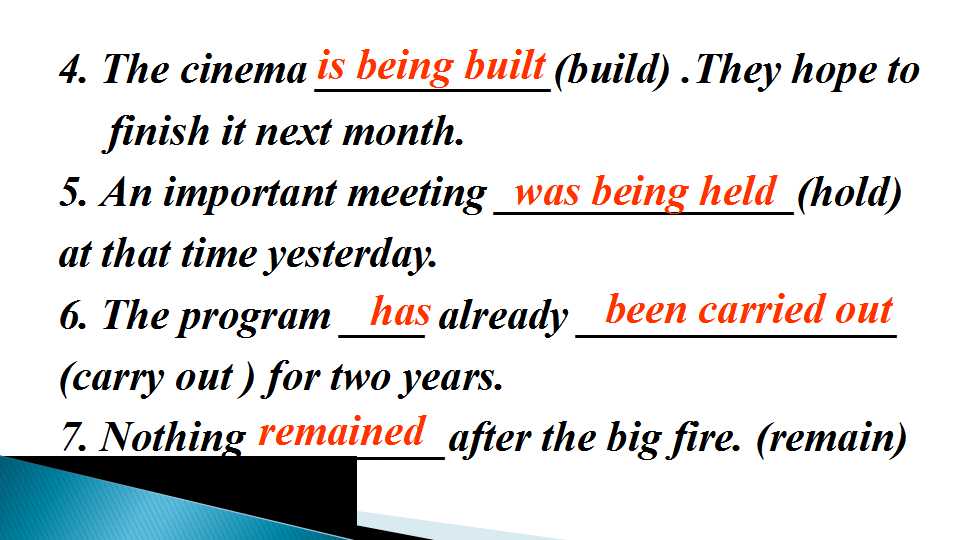 4. The cinema is being built (build) .They hope to finish it next month.

5. An important meeting was being held (hold) at that time yesterday.

6. The program has already been carried out (carry out ) for two years.

7. Nothing remained after the big fire. (remain)